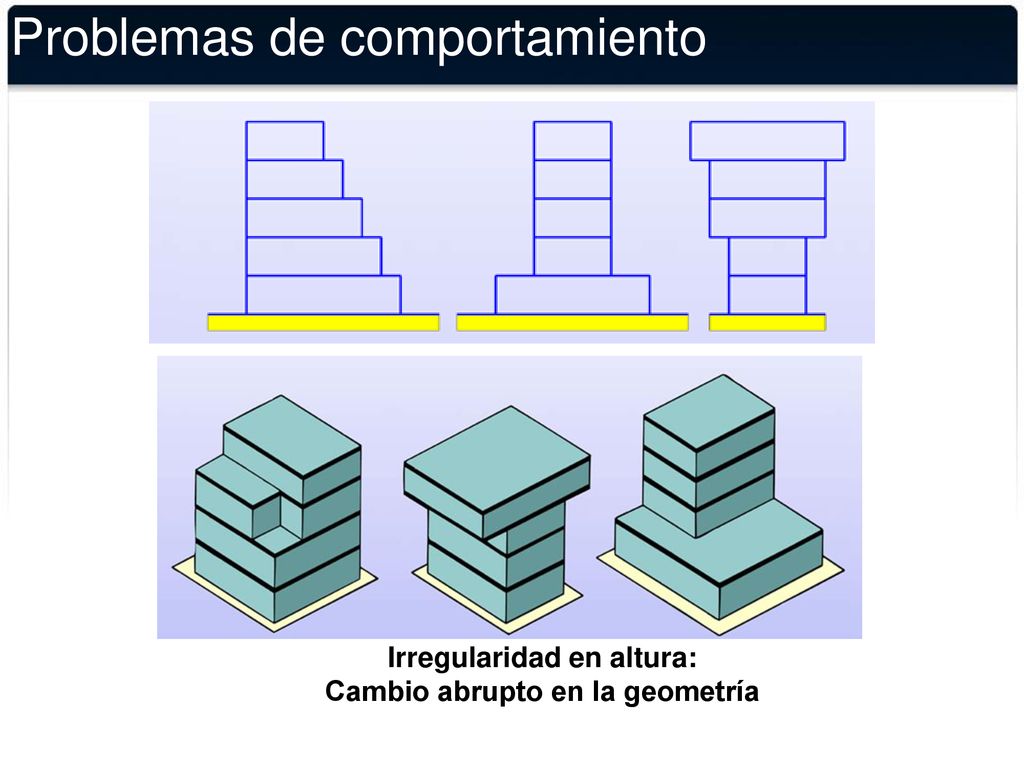 Problemas de comportamiento

Irregularidad en altura:
Cambio abrupto en la geometría